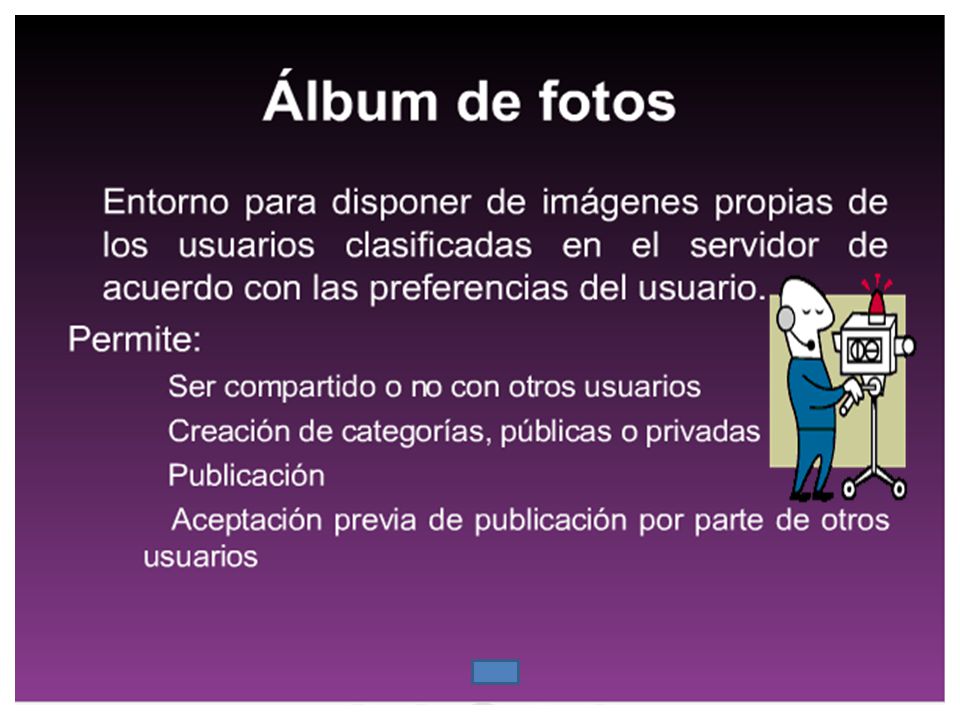 Álbum de fotos

Entorno para disponer de imágenes propias de los usuarios clasificadas en el servidor de acuerdo con las preferencias del usuario.

Permite:

Ser compartido o no con otros usuarios

Creación de categorías, públicas o privadas

Publicación

Aceptación previa de publicación por parte de otros usuarios